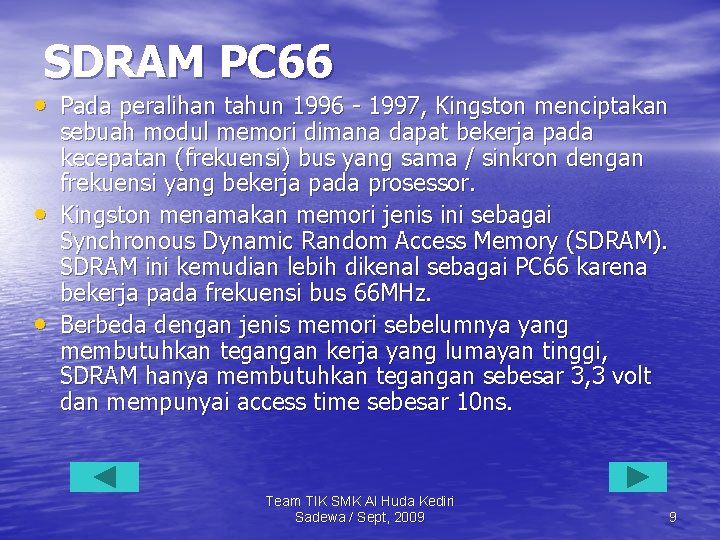 SDRAM PC66

• Pada peralihan tahun 1996 - 1997, Kingston menciptakan sebuah modul memori dimana dapat bekerja pada kecepatan (frekuensi) bus yang sama / sinkron dengan frekuensi yang bekerja pada prosessor.

• Kingston menamakan memori jenis ini sebagai Synchronous Dynamic Random Access Memory (SDRAM). SDRAM ini kemudian lebih dikenal sebagai PC66 karena bekerja pada frekuensi bus 66MHz.

• Berbeda dengan jenis memori sebelumnya yang membutuhkan tegangan kerja yang lumayan tinggi, SDRAM hanya membutuhkan tegangan sebesar 3,3 volt dan mempunyai access time sebesar 10ns.

Team TIK SMK Al Huda Kediri
Sadewa / Sept, 2009

9